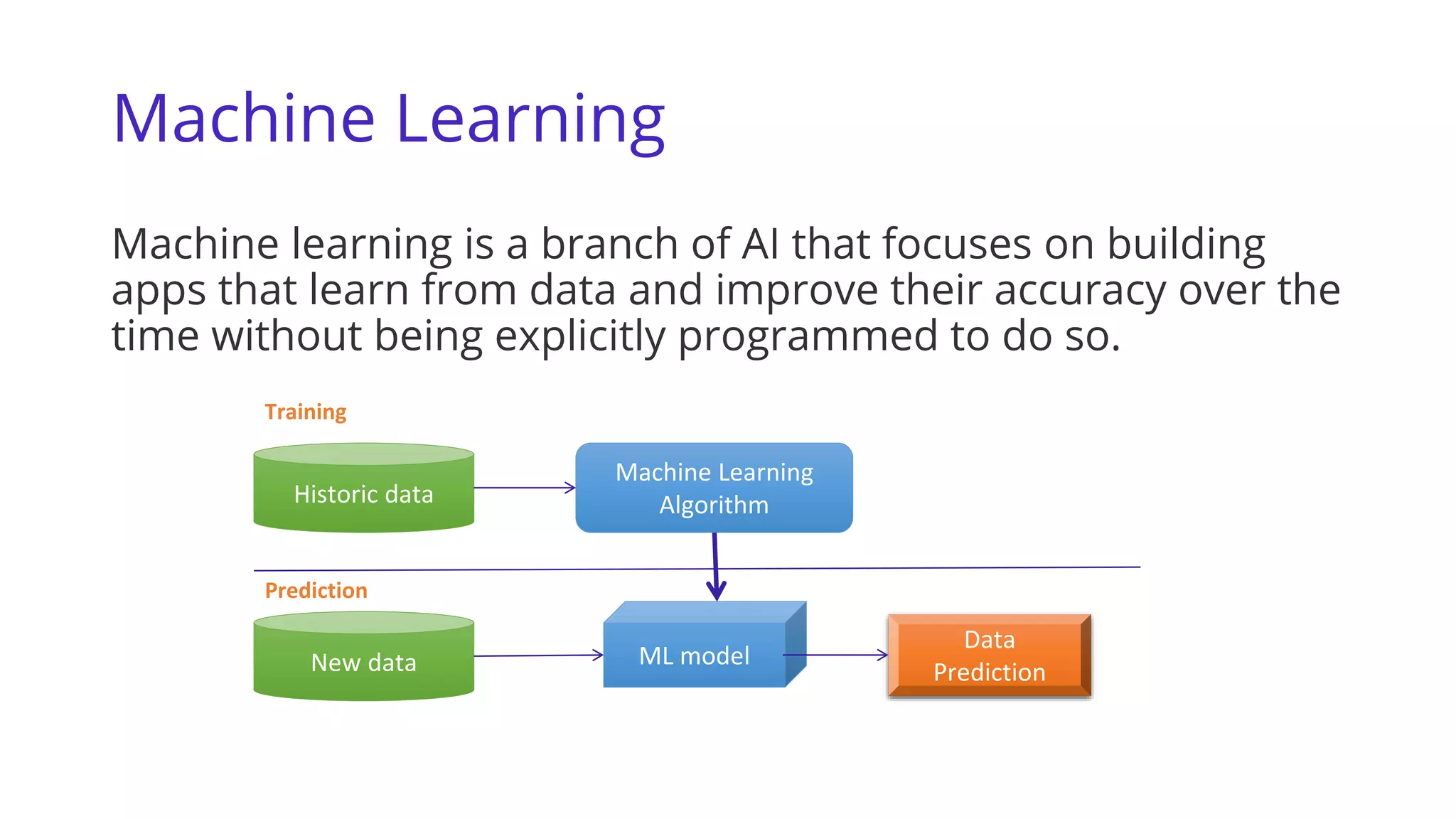 Machine Learning

Machine learning is a branch of AI that focuses on building apps that learn from data and improve their accuracy over the time without being explicitly programmed to do so.

Training

Historic data

Machine Learning Algorithm

Prediction

New data

ML model

Data Prediction